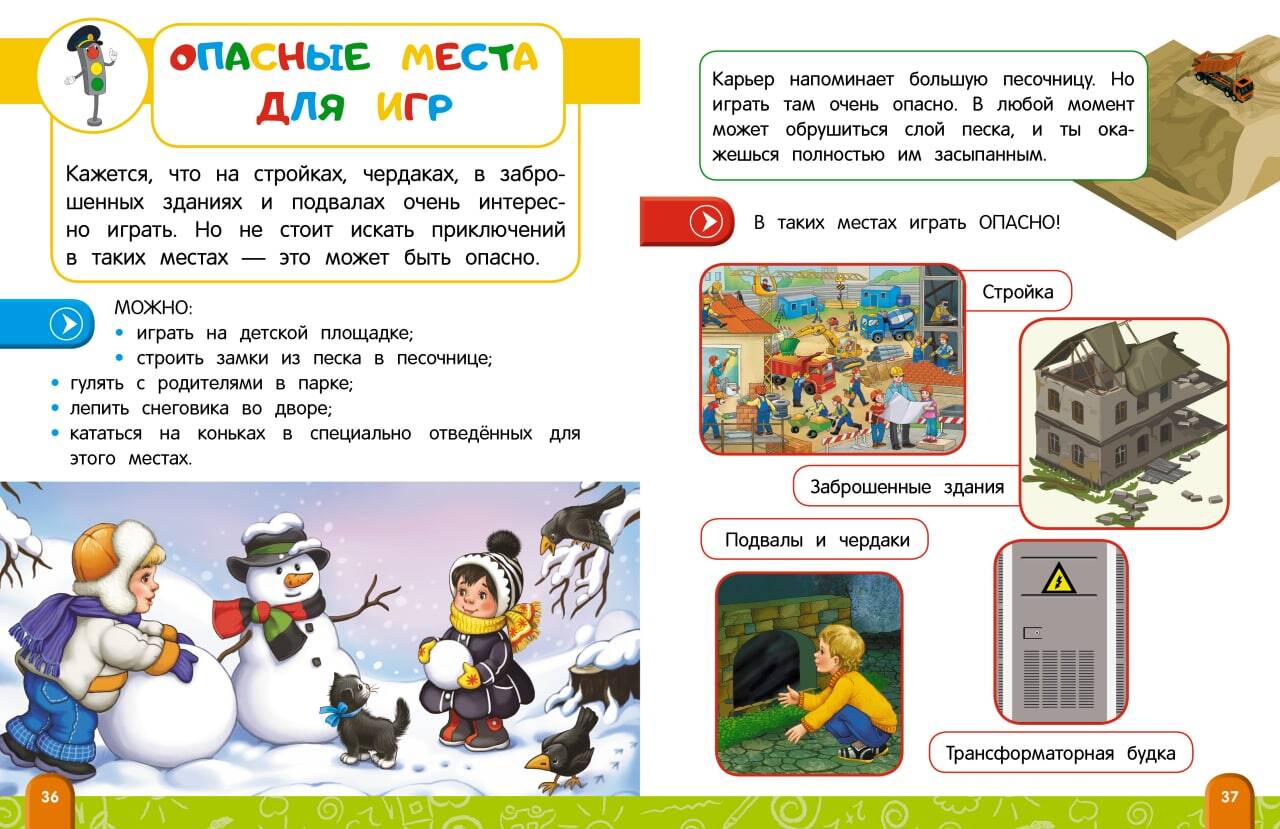 ОПАСНЫЕ МЕСТА ДЛЯ ИГР

Кажется, что на стройках, чердаках, в заброшенных зданиях и подвалах очень интересно играть. Но не стоит искать приключений в таких местах — это может быть опасно.

МОЖНО:
• играть на детской площадке;
• строить замки из песка в песочнице;
• гулять с родителями в парке;
• лепить снеговика во дворе;
• кататься на коньках в специально отведённых для этого местах.

36

Карьер напоминает большую песочницу. Но играть там очень опасно. В любой момент может обрушиться слой песка, и ты окажешься полностью им засыпанным.

В таких местах играть ОПАСНО!

Стройка

Заброшенные здания

Подвалы и чердаки

Трансформаторная будка

37